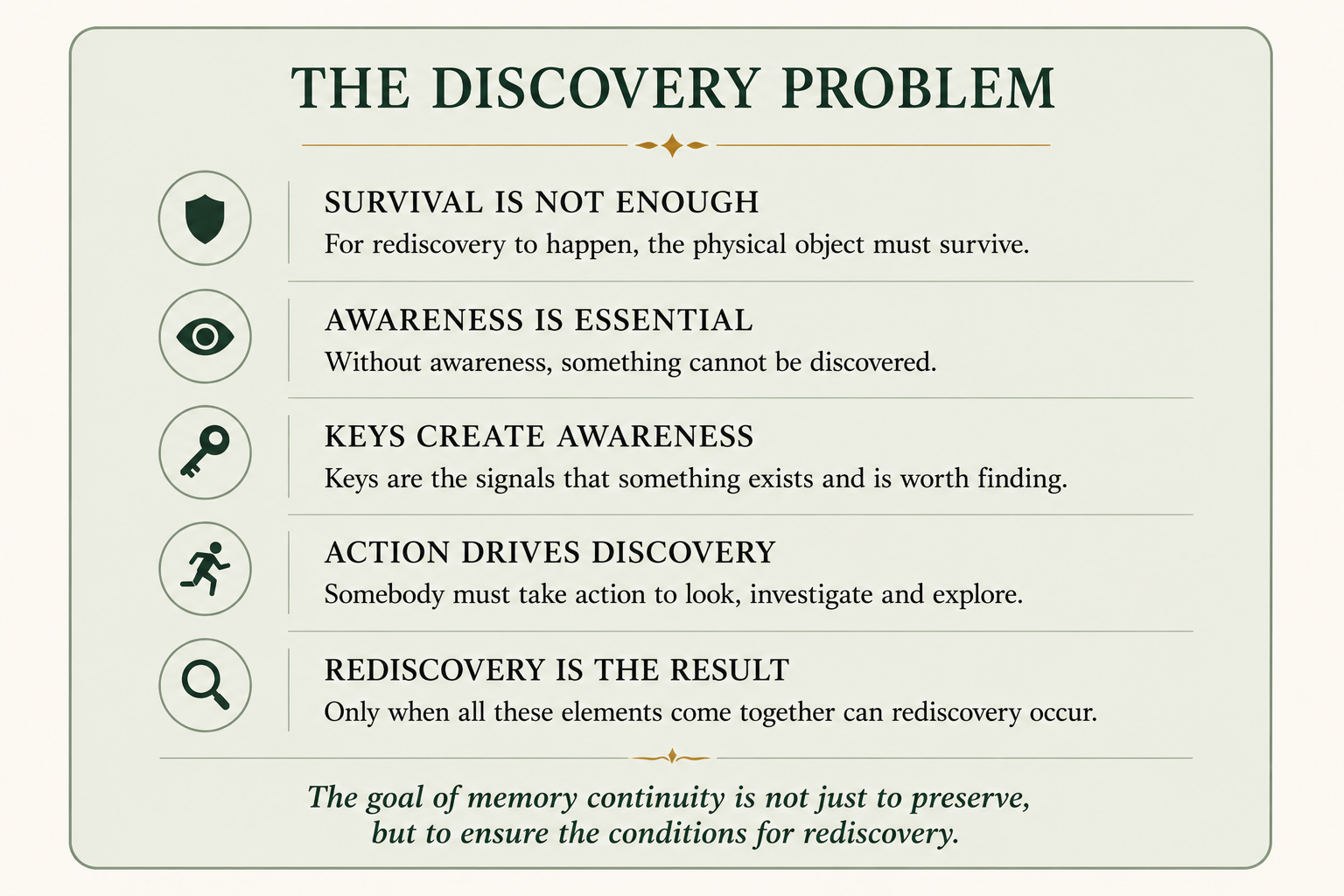 THE DISCOVERY PROBLEM

SURVIVAL IS NOT ENOUGH
For rediscovery to happen, the physical object must survive.

AWARENESS IS ESSENTIAL
Without awareness, something cannot be discovered.

KEYS CREATE AWARENESS
Keys are the signals that something exists and is worth finding.

ACTION DRIVES DISCOVERY
Somebody must take action to look, investigate and explore.

REDISCOVERY IS THE RESULT
Only when all these elements come together can rediscovery occur.

The goal of memory continuity is not just to preserve, but to ensure the conditions for rediscovery.